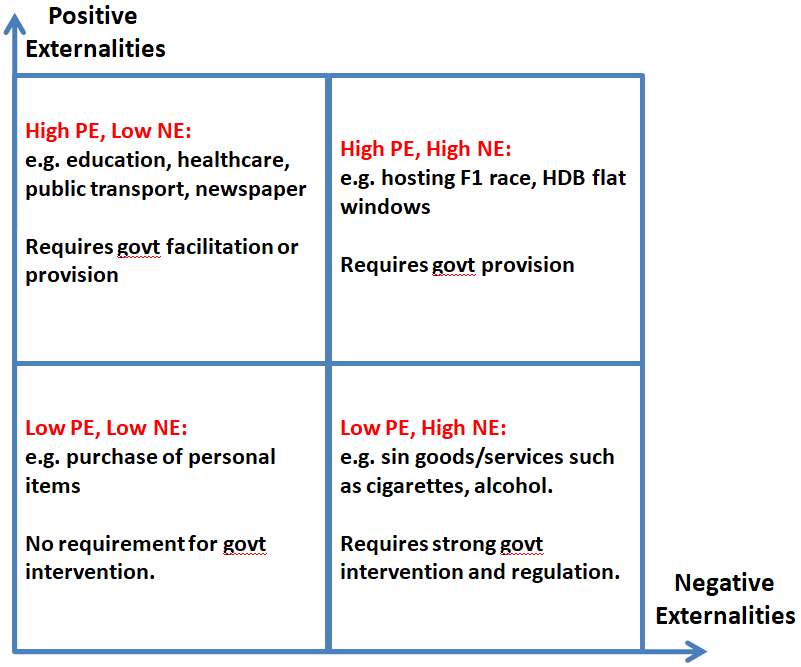 Positive Externalities

High PE, Low NE:
e.g. education, healthcare, public transport, newspaper

Requires govt facilitation or provision

High PE, High NE:
e.g. hosting F1 race, HDB flat windows

Requires govt provision

Low PE, Low NE:
e.g. purchase of personal items

No requirement for govt intervention.

Low PE, High NE:
e.g. sin goods/services such as cigarettes, alcohol.

Requires strong govt intervention and regulation.

Negative Externalities